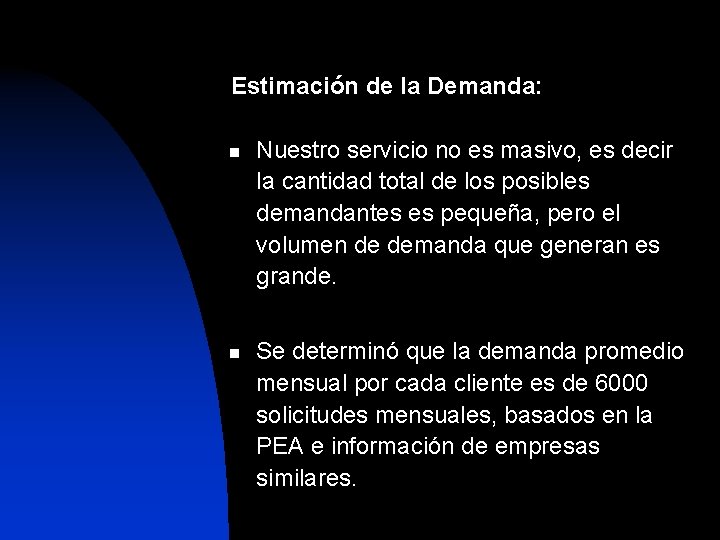 Estimación de la Demanda:

- Nuestro servicio no es masivo, es decir la cantidad total de los posibles demandantes es pequeña, pero el volumen de demanda que generan es grande.

- Se determinó que la demanda promedio mensual por cada cliente es de 6000 solicitudes mensuales, basados en la PEA e información de empresas similares.